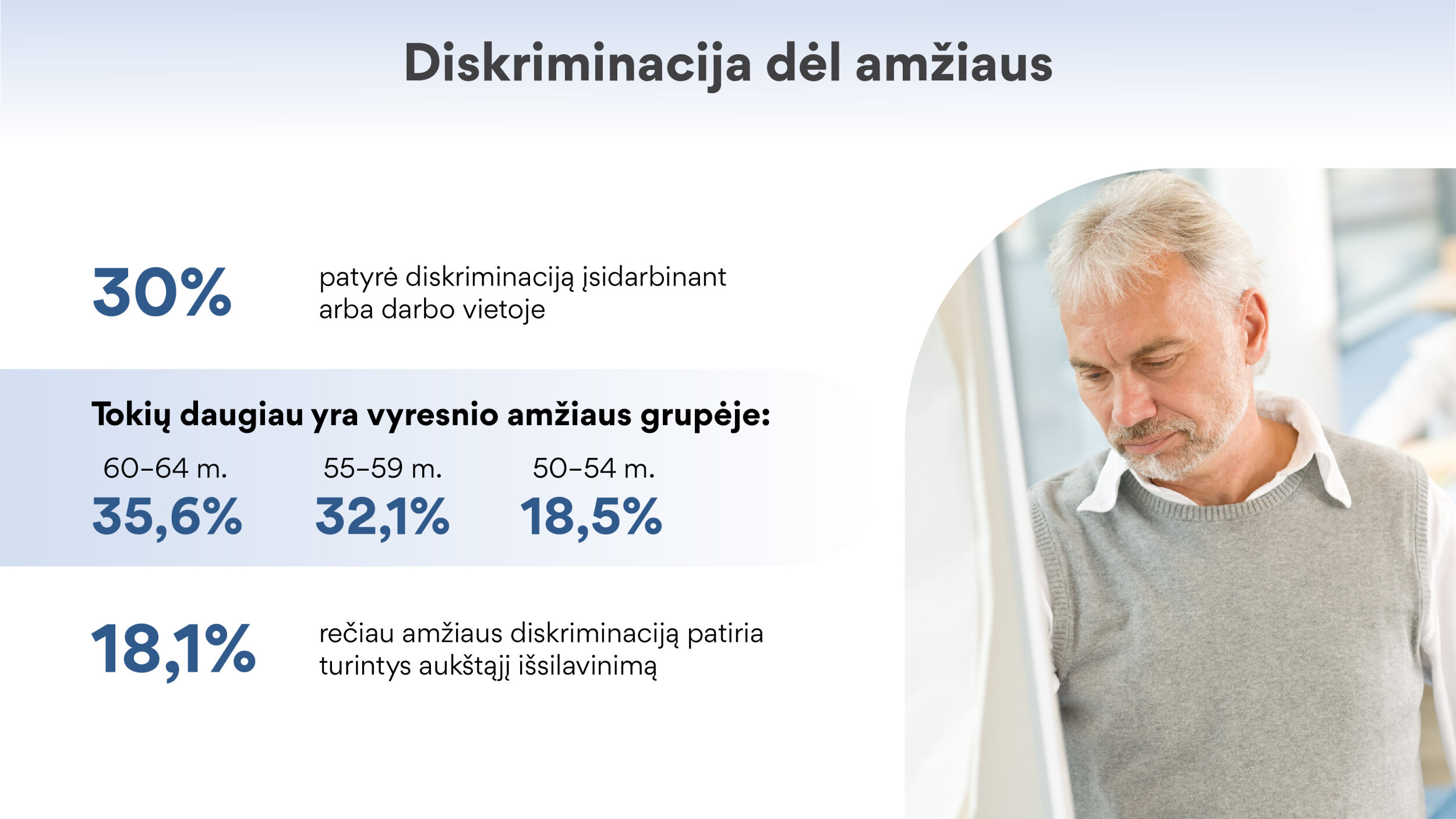 Diskriminacija dėl amžiaus

30%

patyrė diskriminaciją įsidarbinant arba darbo vietoje

Tokių daugiau yra vyresnio amžiaus grupėje:

60–64 m.
35,6%

55–59 m.
32,1%

50–54 m.
18,5%

18,1%

rečiau amžiaus diskriminaciją patiria turintys aukštąjį išsilavinimą